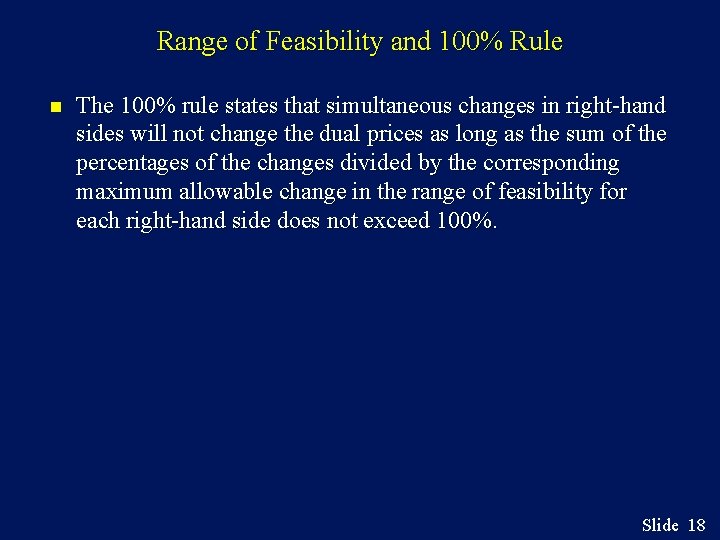 Range of Feasibility and 100% Rule

The 100% rule states that simultaneous changes in right-hand sides will not change the dual prices as long as the sum of the percentages of the changes divided by the corresponding maximum allowable change in the range of feasibility for each right-hand side does not exceed 100%.

Slide 18